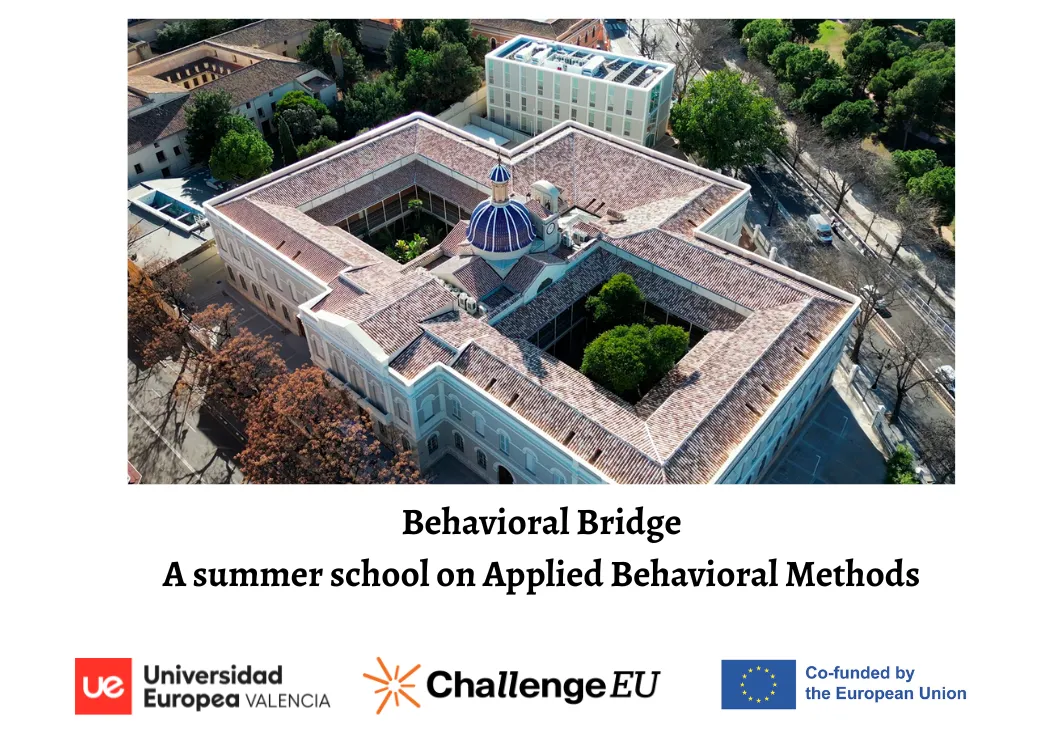 Behavioral Bridge
A summer school on Applied Behavioral Methods

ue Universidad Europea VALENCIA

ChallengeEU

Co-funded by the European Union